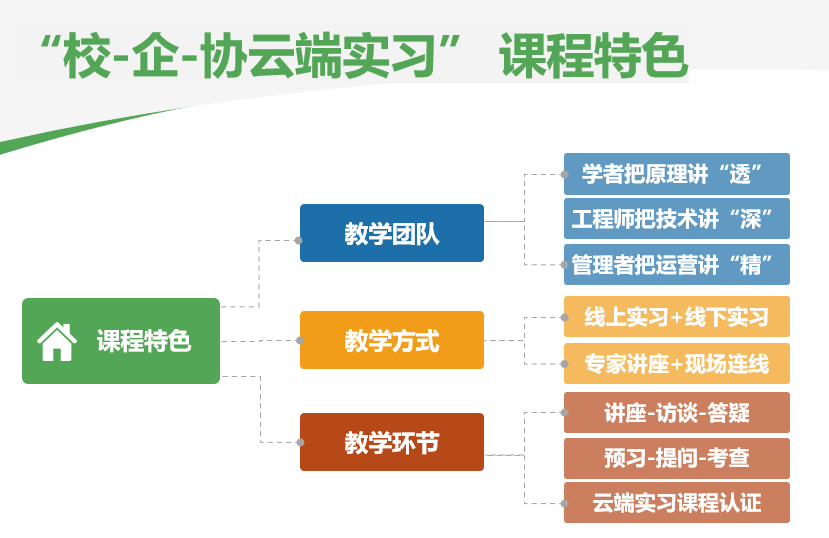 “校-企-协云端实习” 课程特色

课程特色

教学团队

学者把原理讲“透”

工程师把技术讲“深”

管理者把运营讲“精”

教学方式

线上实习+线下实习

专家讲座+现场连线

教学环节

讲座-访谈-答疑

预习-提问-考查

云端实习课程认证